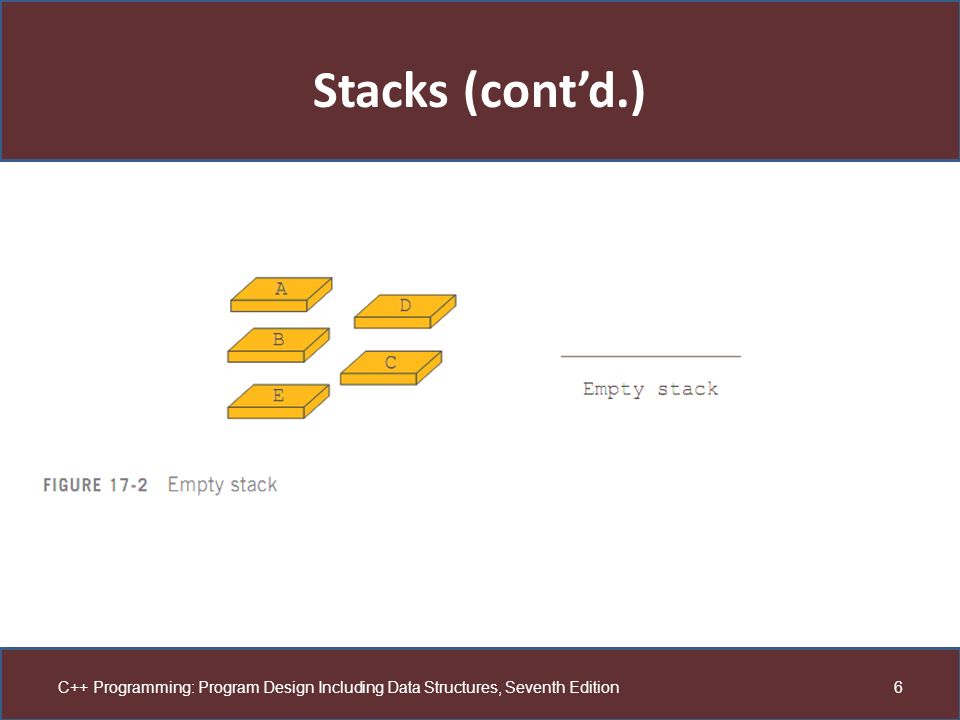 Stacks (cont’d.)

A
D
B
C
E

Empty stack

FIGURE 17-2 Empty stack

C++ Programming: Program Design Including Data Structures, Seventh Edition

6